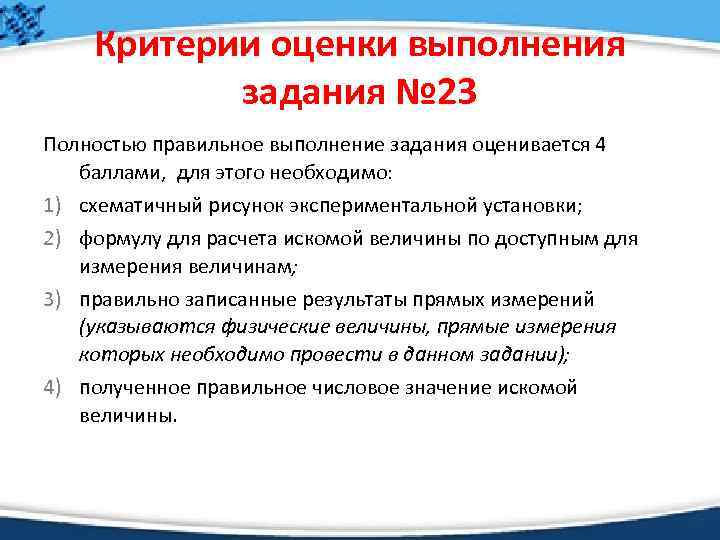 Критерии оценки выполнения задания №23

Полностью правильное выполнение задания оценивается 4 баллами, для этого необходимо:

1) схематичный рисунок экспериментальной установки;

2) формулу для расчета искомой величины по доступным для измерения величинам;

3) правильно записанные результаты прямых измерений (указываются физические величины, прямые измерения которых необходимо провести в данном задании);

4) полученное правильное числовое значение искомой величины.